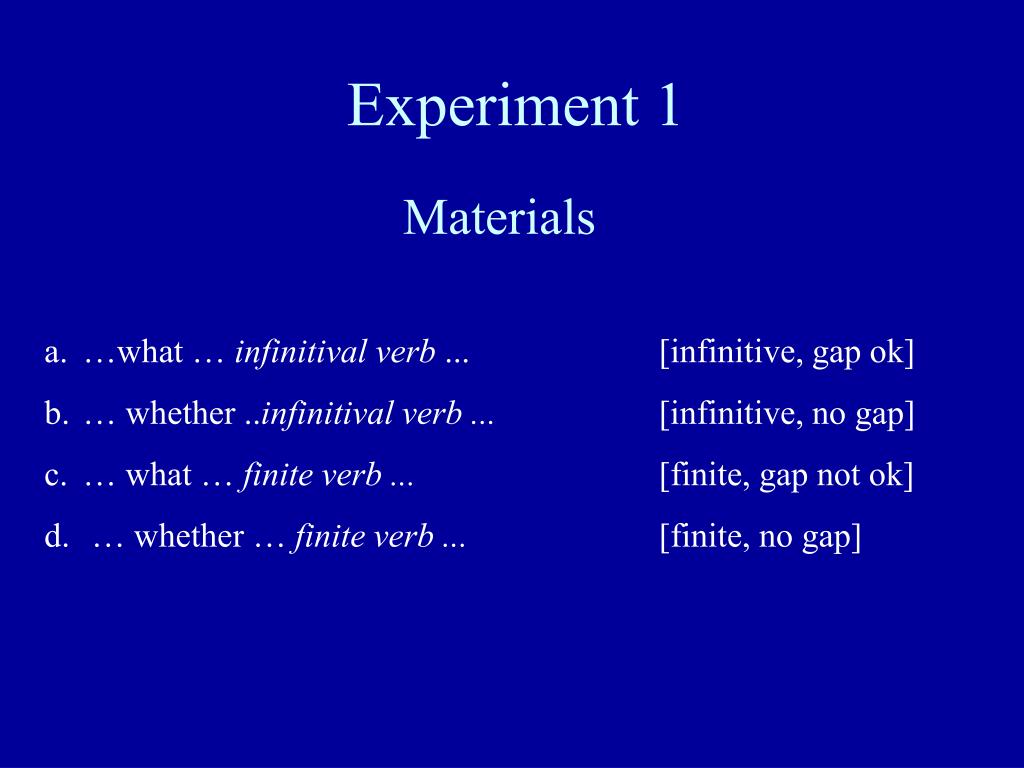 Experiment 1

Materials

a. …what … infinitival verb ... [infinitive, gap ok]

b. … whether ..infinitival verb ... [infinitive, no gap]

c. … what … finite verb ... [finite, gap not ok]

d. … whether … finite verb ... [finite, no gap]